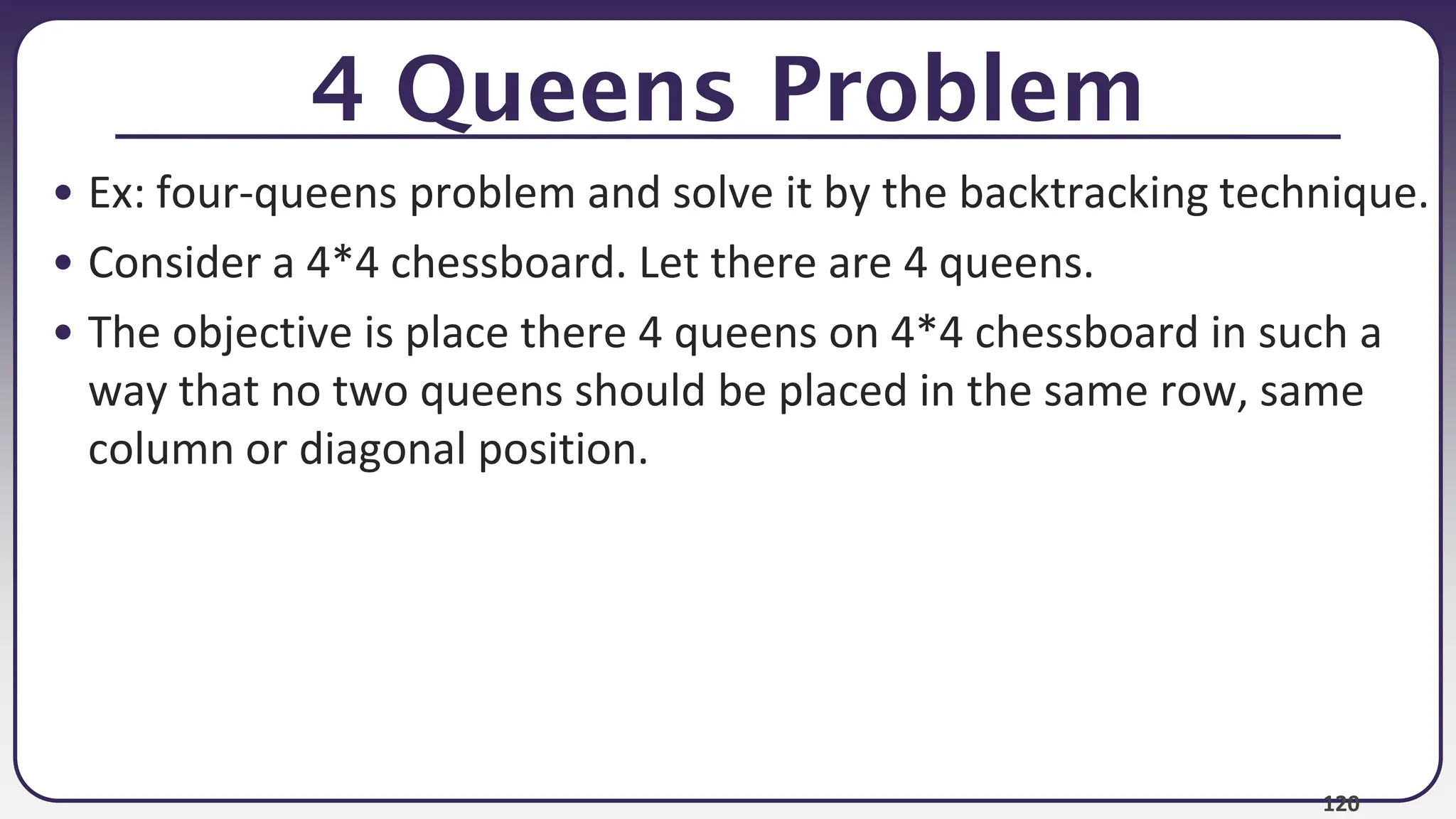 4 Queens Problem

• Ex: four-queens problem and solve it by the backtracking technique.

• Consider a 4*4 chessboard. Let there are 4 queens.

• The objective is place there 4 queens on 4*4 chessboard in such a way that no two queens should be placed in the same row, same column or diagonal position.

120